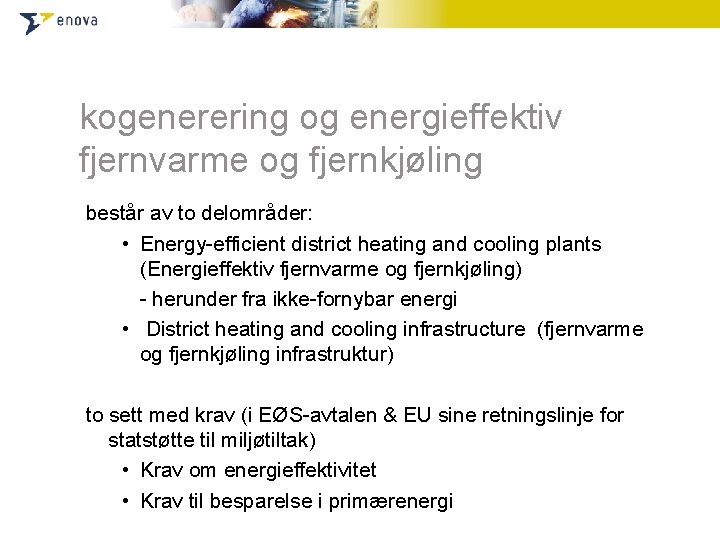 enova

kogenerering og energieffektiv fjernvarme og fjernkjøling

består av to delområder:

• Energy-efficient district heating and cooling plants (Energieffektiv fjernvarme og fjernkjøling)

- herunder fra ikke-fornybar energi

• District heating and cooling infrastructure (fjernvarme og fjernkjøling infrastruktur)

to sett med krav (i EØS-avtalen & EU sine retningslinje for statstøtte til miljøtiltak)

• Krav om energieffektivitet

• Krav til besparelse i primærenergi